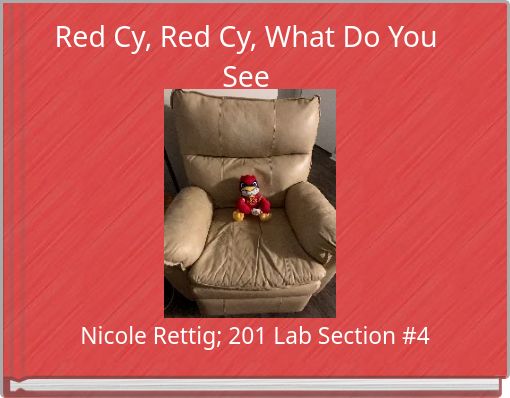 Red Cy, Red Cy, What Do You See

Nicole Rettig; 201 Lab Section #4